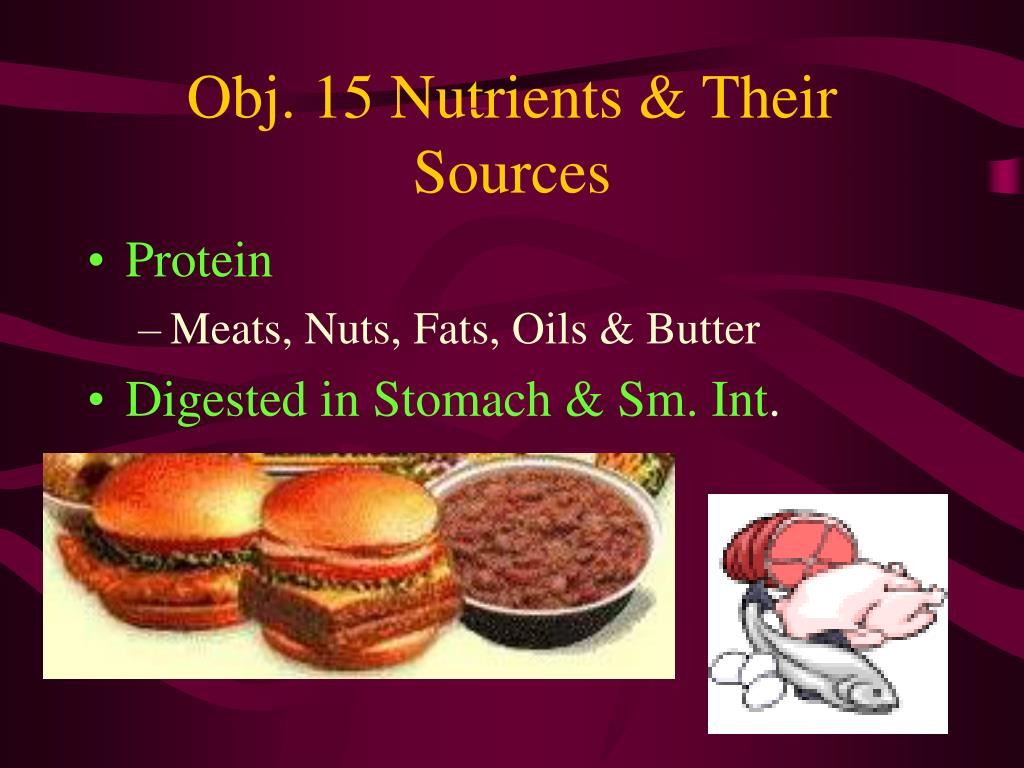 Obj. 15 Nutrients & Their Sources

• Protein
– Meats, Nuts, Fats, Oils & Butter
• Digested in Stomach & Sm. Int.